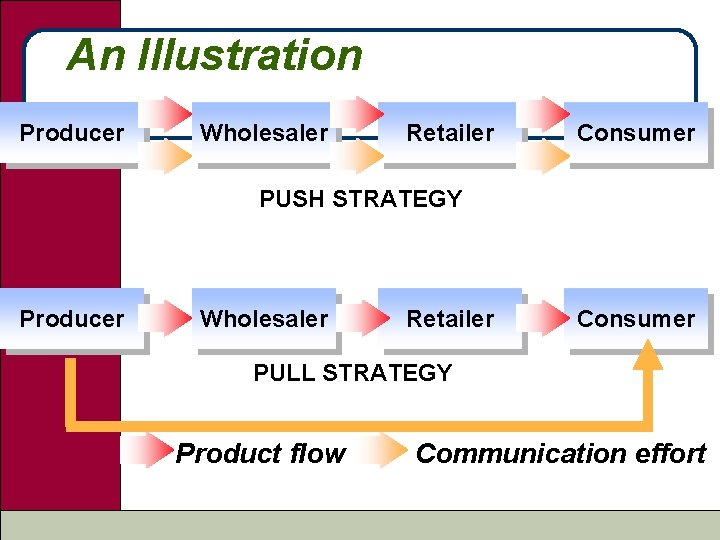 An Illustration

Producer

Wholesaler

Retailer

Consumer

PUSH STRATEGY

Producer

Wholesaler

Retailer

Consumer

PULL STRATEGY

Product flow

Communication effort